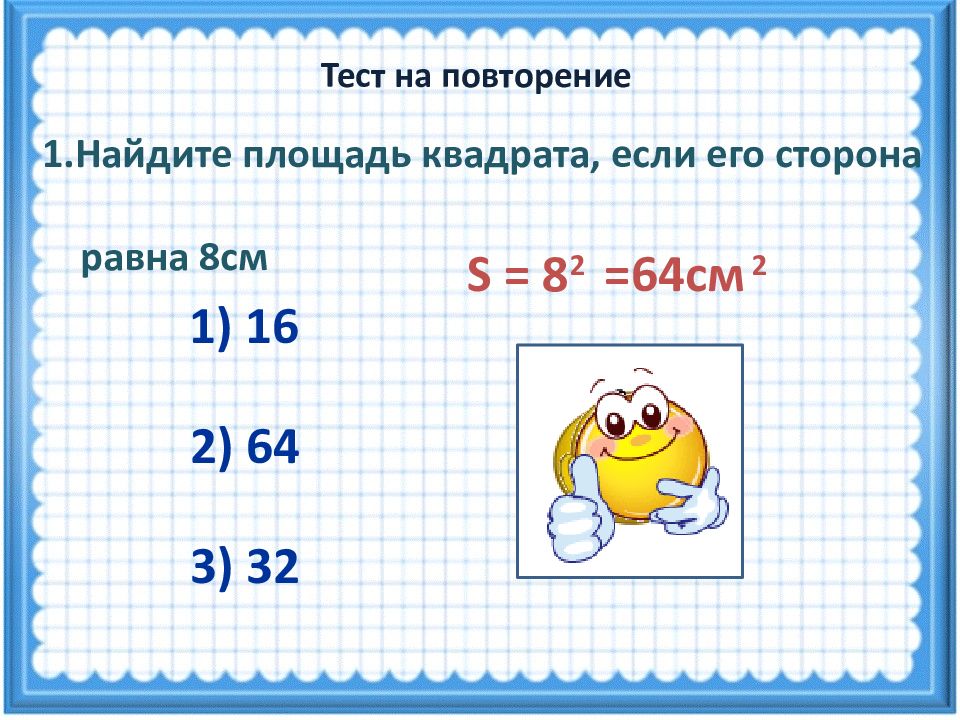 Тест на повторение

1.Найдите площадь квадрата, если его сторона

равна 8см

$S = 8^2 = 64см^2$

1) 16

2) 64

3) 32